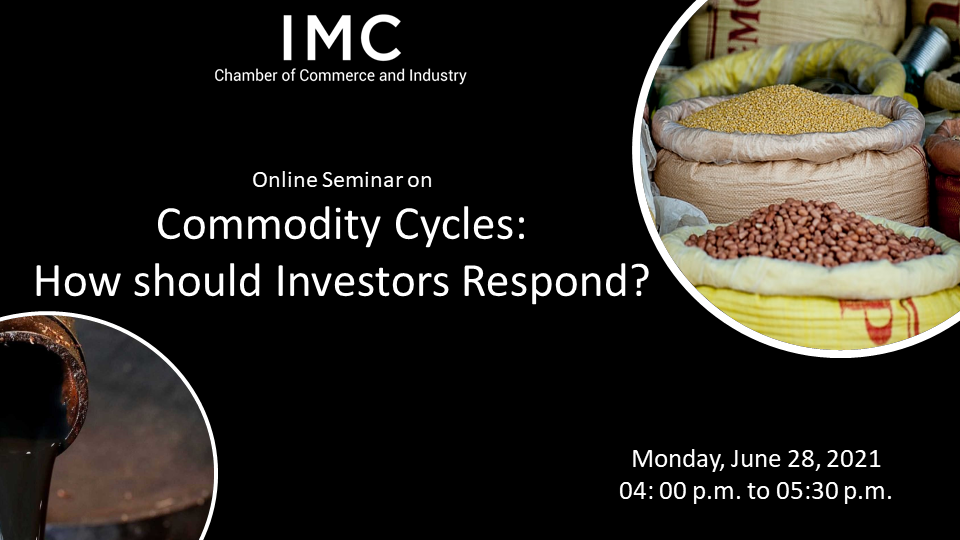 IMC
Chamber of Commerce and Industry

Online Seminar on
Commodity Cycles:
How should Investors Respond?

Monday, June 28, 2021
04: 00 p.m. to 05:30 p.m.